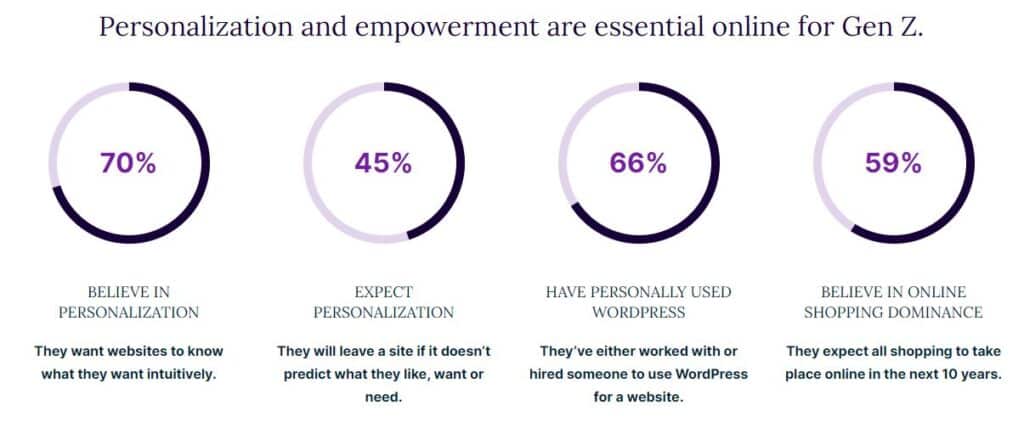 Personalization and empowerment are essential online for Gen Z.

70%

BELIEVE IN PERSONALIZATION

They want websites to know what they want intuitively.

45%

EXPECT PERSONALIZATION

They will leave a site if it doesn't predict what they like, want or need.

66%

HAVE PERSONALLY USED WORDPRESS

They've either worked with or hired someone to use WordPress for a website.

59%

BELIEVE IN ONLINE SHOPPING DOMINANCE

They expect all shopping to take place online in the next 10 years.